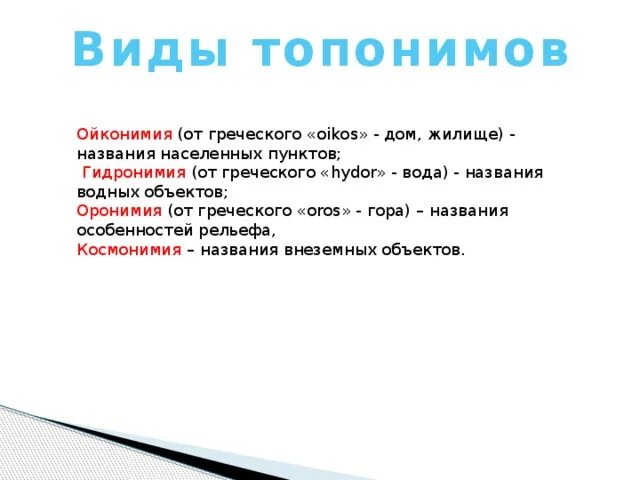 Виды топонимов

Ойконимия (от греческого «oikos» - дом, жилище) - названия населенных пунктов;
Гидронимия (от греческого «hydor» - вода) - названия водных объектов;
Оронимия (от греческого «oros» - гора) – названия особенностей рельефа,
Космонимия – названия внеземных объектов.